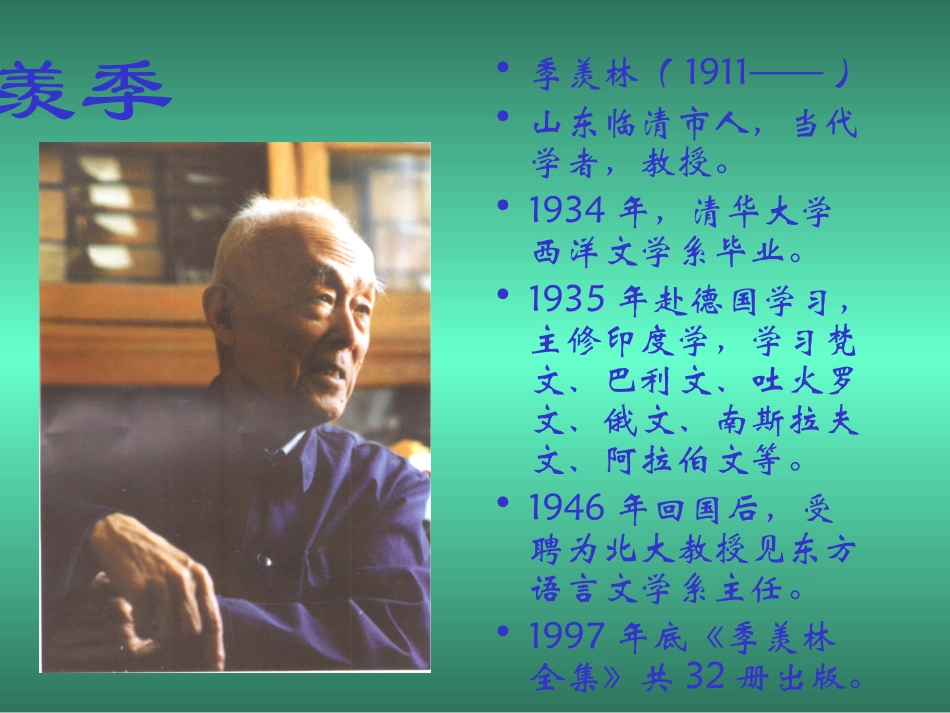 羡季

• 季羡林（1911——）
• 山东临清市人，当代学者，教授。
• 1934 年，清华大学西洋文学系毕业。
• 1935 年赴德国学习，主修印度学，学习梵文、巴利文、吐火罗文、俄文、南斯拉夫文、阿拉伯文等。
• 1946 年回国后，受聘为北大教授见东方语言文学系主任。
• 1997 年底《季羡林全集》共 32 册出版。